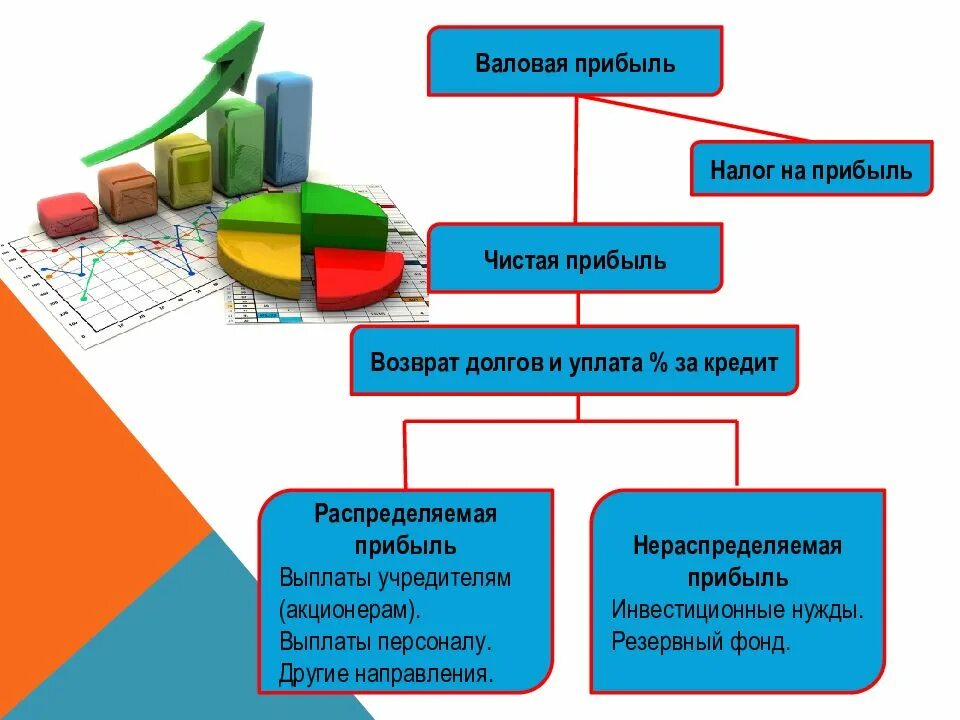 Валовая прибыль

Налог на прибыль

Чистая прибыль

Возврат долгов и уплата % за кредит

Распределяемая прибыль
Выплаты учредителям (акционерам).
Выплаты персоналу.
Другие направления.

Нераспределяемая прибыль
Инвестиционные нужды.
Резервный фонд.